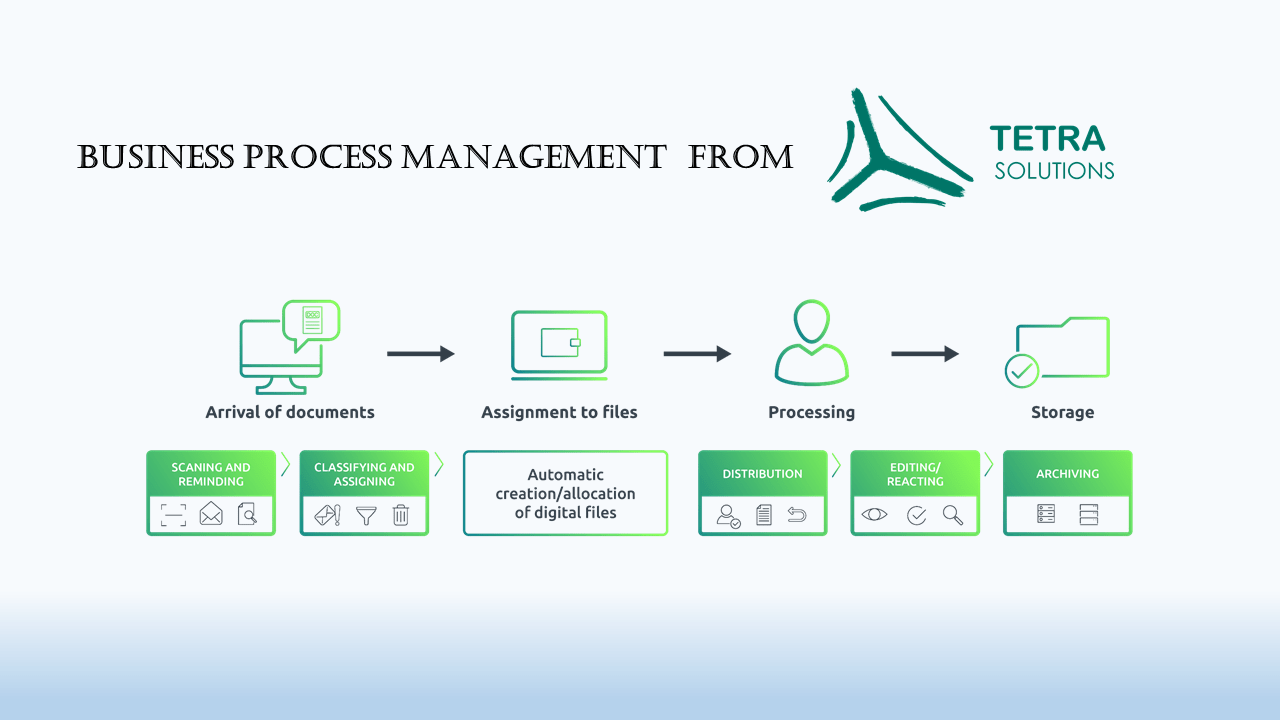 BUSINESS PROCESS MANAGEMENT FROM

TETRA SOLUTIONS

Arrival of documents

Assignment to files

Processing

Storage

SCANING AND REMINDING

CLASSIFYING AND ASSIGNING

Automatic creation/allocation of digital files

DISTRIBUTION

EDITING/ REACTING

ARCHIVING